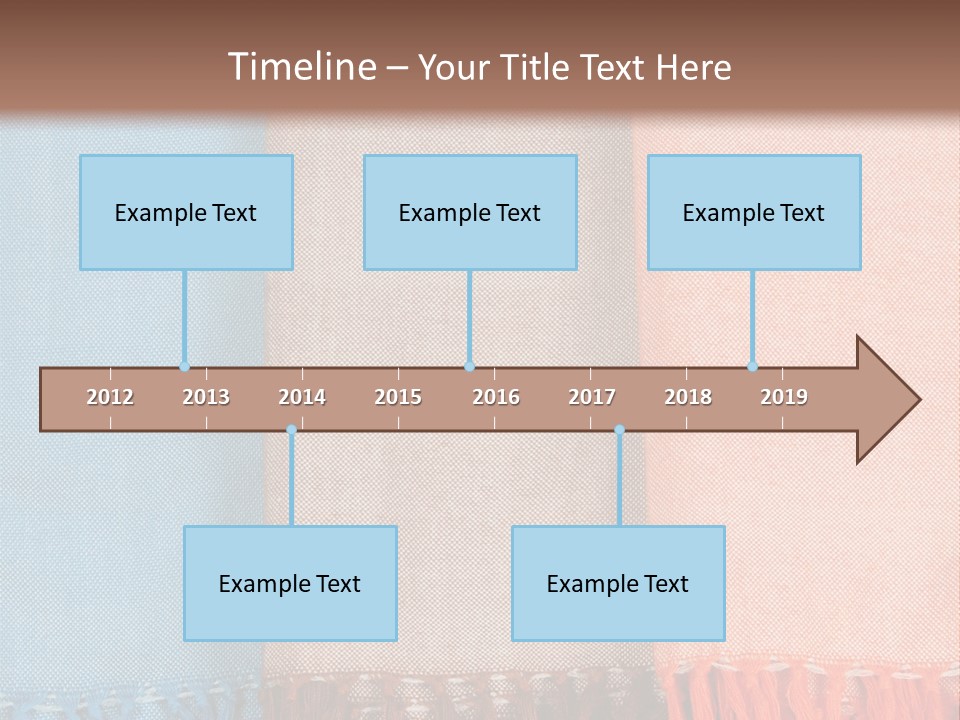 Timeline – Your Title Text Here

Example Text

Example Text

Example Text

2012 2013 2014 2015 2016 2017 2018 2019

Example Text

Example Text